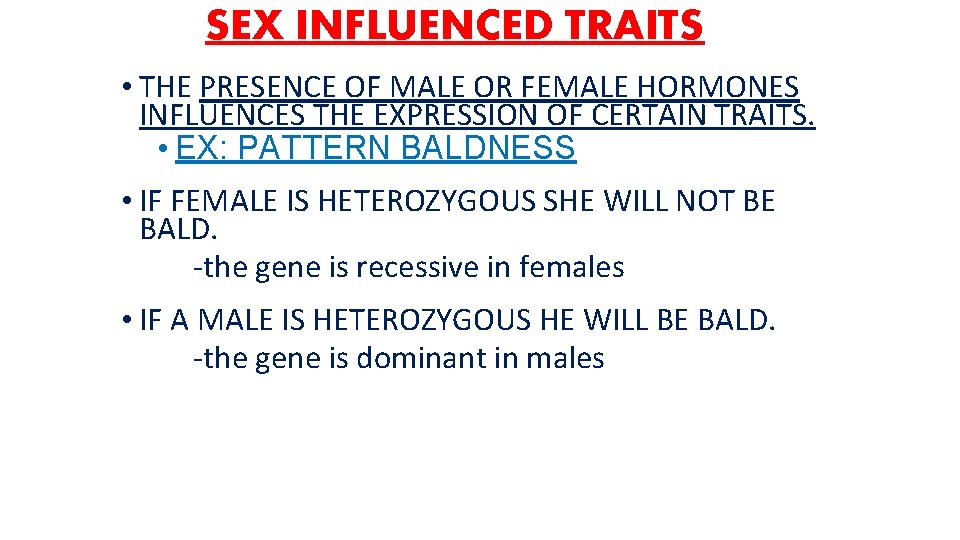 SEX INFLUENCED TRAITS

• THE PRESENCE OF MALE OR FEMALE HORMONES INFLUENCES THE EXPRESSION OF CERTAIN TRAITS.

• EX: PATTERN BALDNESS

• IF FEMALE IS HETEROZYGOUS SHE WILL NOT BE BALD.
-the gene is recessive in females

• IF A MALE IS HETEROZYGOUS HE WILL BE BALD.
-the gene is dominant in males